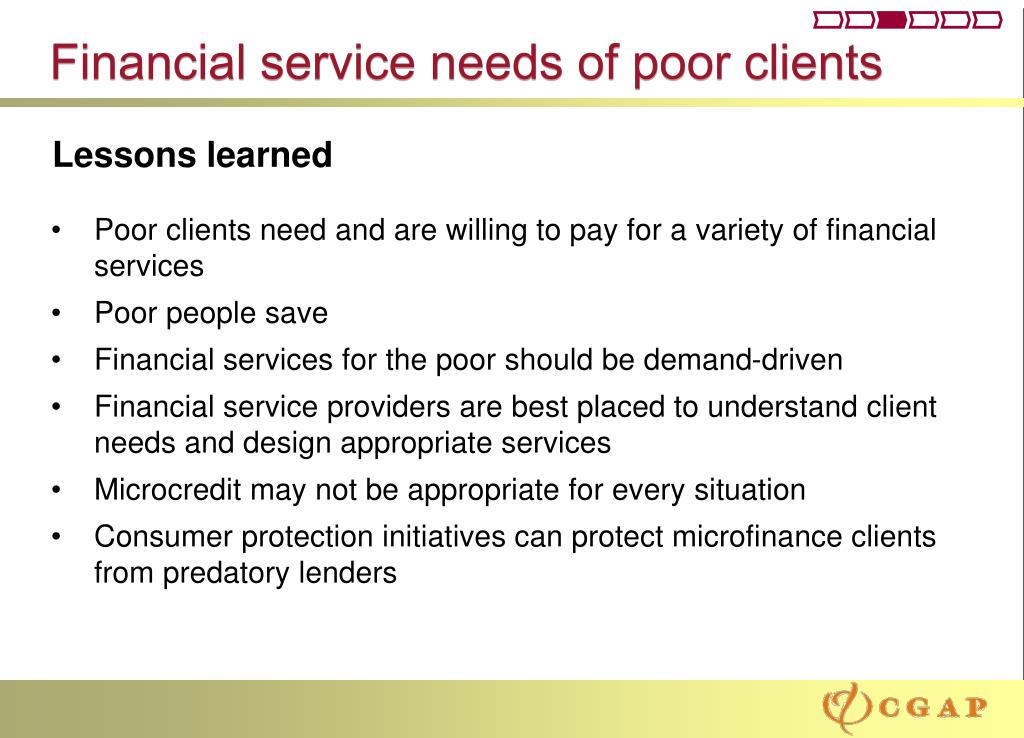 Financial service needs of poor clients

Lessons learned

• Poor clients need and are willing to pay for a variety of financial services
• Poor people save
• Financial services for the poor should be demand-driven
• Financial service providers are best placed to understand client needs and design appropriate services
• Microcredit may not be appropriate for every situation
• Consumer protection initiatives can protect microfinance clients from predatory lenders

CGAP